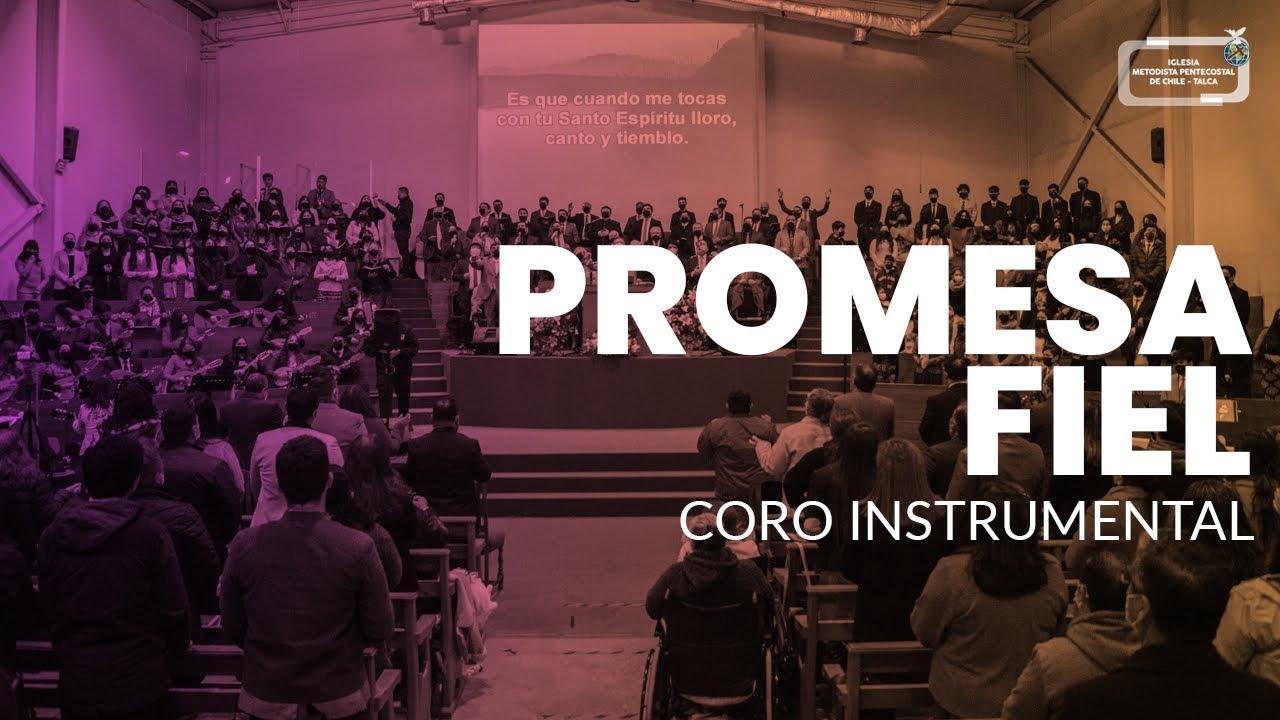 IGLESIA METODISTA PENTECOSTAL DE CHILE - TALCA

Es que cuando me tocas con tu Santo Espíritu lloro, canto y tiemblo.

PROMESA FIEL

CORO INSTRUMENTAL